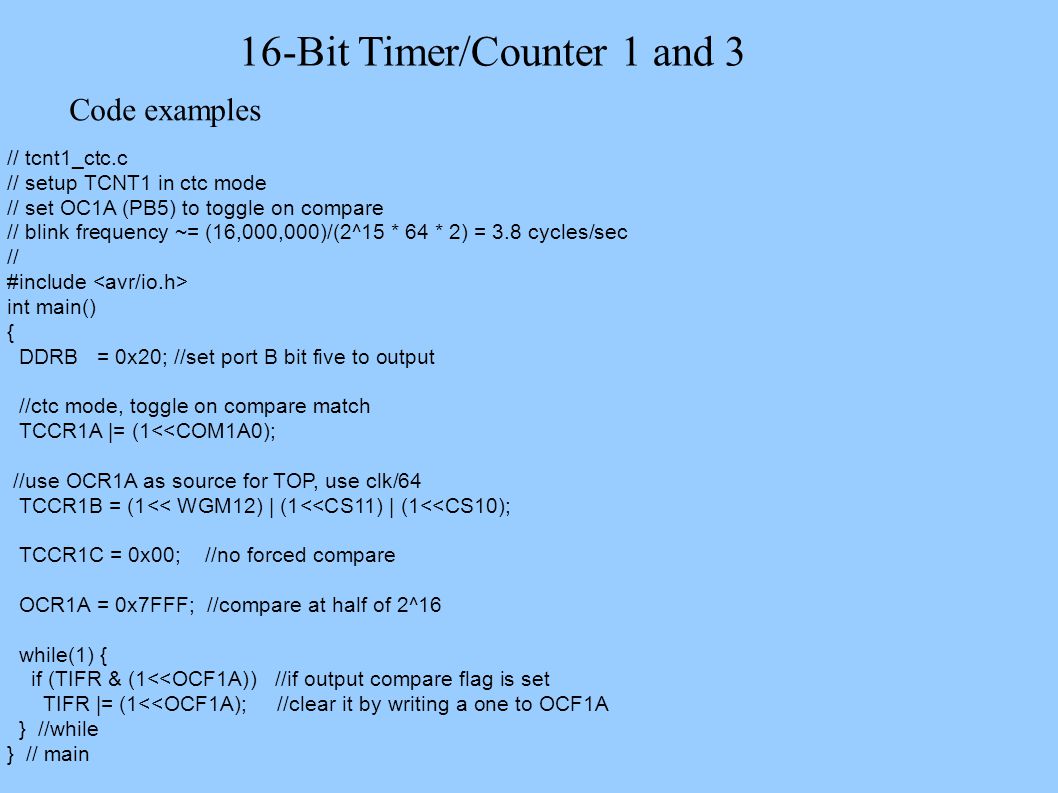 16-Bit Timer/Counter 1 and 3

Code examples

// tcnt1_ctc.c
// setup TCNT1 in ctc mode
// set OC1A (PB5) to toggle on compare
// blink frequency ~= (16,000,000)/(2^15 * 64 * 2) = 3.8 cycles/sec
//
#include <avr/io.h>
int main()
{
DDRB = 0x20; //set port B bit five to output

//ctc mode, toggle on compare match
TCCR1A |= (1<<COM1A0);

//use OCR1A as source for TOP, use clk/64
TCCR1B = (1<< WGM12) | (1<<CS11) | (1<<CS10);

TCCR1C = 0x00; //no forced compare

OCR1A = 0x7FFF; //compare at half of 2^16

while(1) {
if (TIFR & (1<<OCF1A)) //if output compare flag is set
TIFR |= (1<<OCF1A); //clear it by writing a one to OCF1A
} //while
} // main